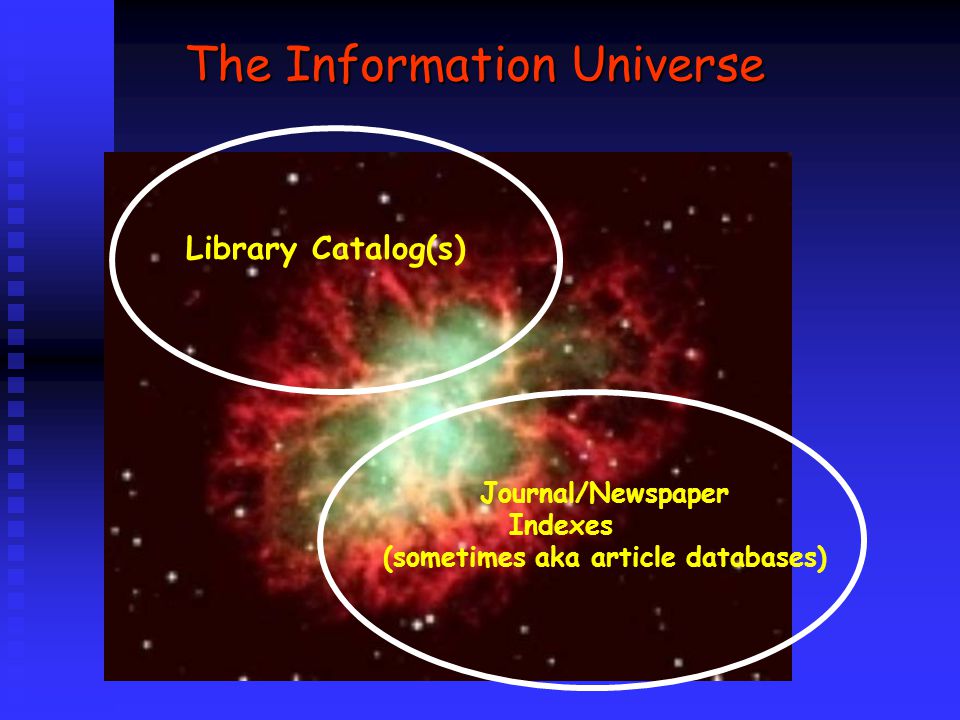 The Information Universe

Library Catalog(s)

Journal/Newspaper Indexes (sometimes aka article databases)